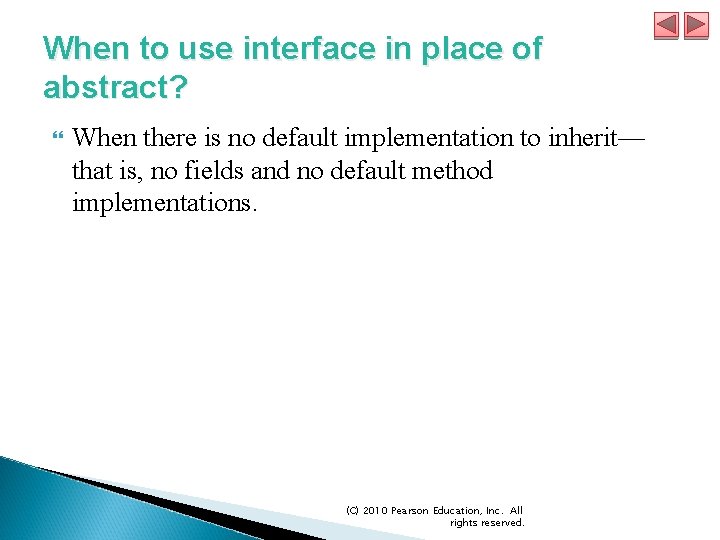 When to use interface in place of abstract?

When there is no default implementation to inherit—that is, no fields and no default method implementations.

(C) 2010 Pearson Education, Inc. All rights reserved.